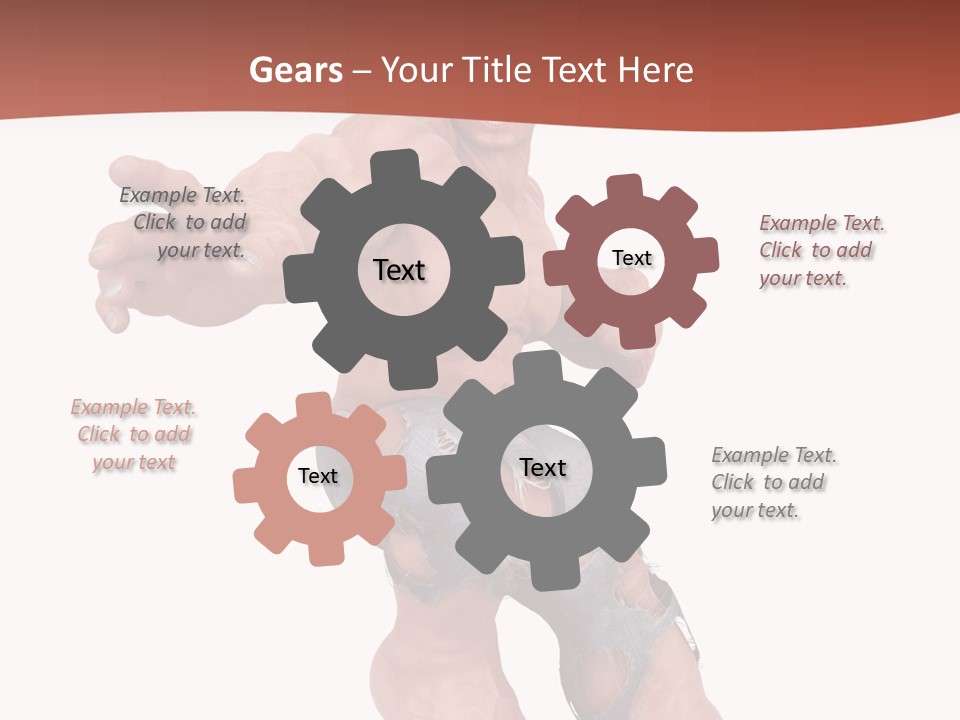 Gears – Your Title Text Here

Example Text. Click to add your text.

Text

Text

Example Text. Click to add your text.

Example Text. Click to add your text

Text

Text

Example Text. Click to add your text.